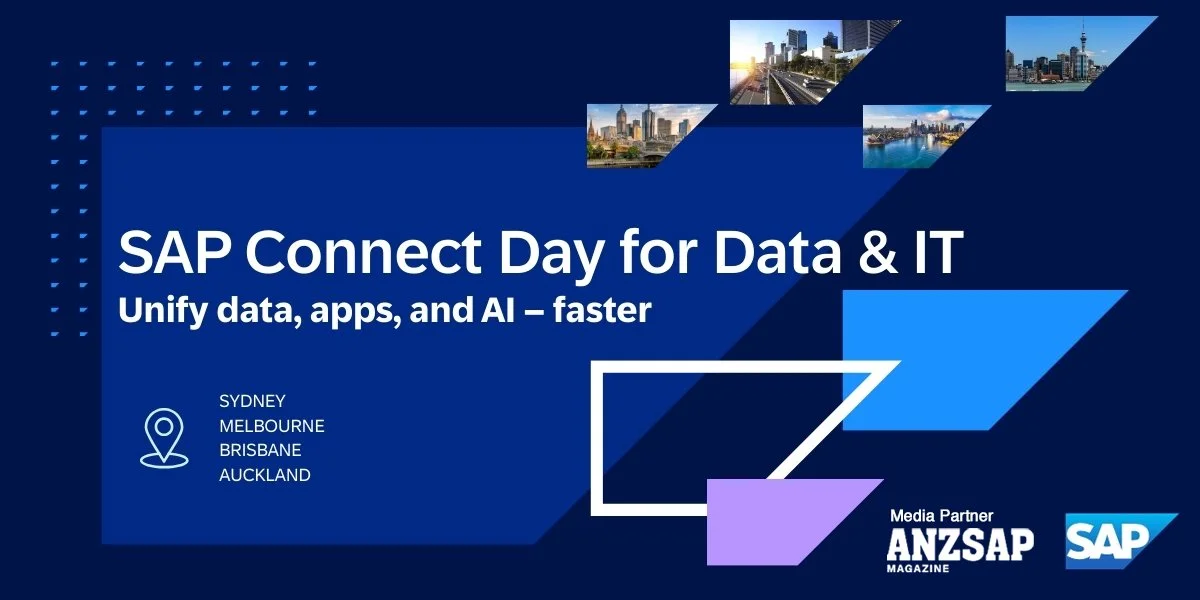 SAP Connect Day for Data & IT
Unify data, apps, and AI – faster

SYDNEY
MELBOURNE
BRISBANE
AUCKLAND

Media Partner
ANZSAP
MAGAZINE

SAP